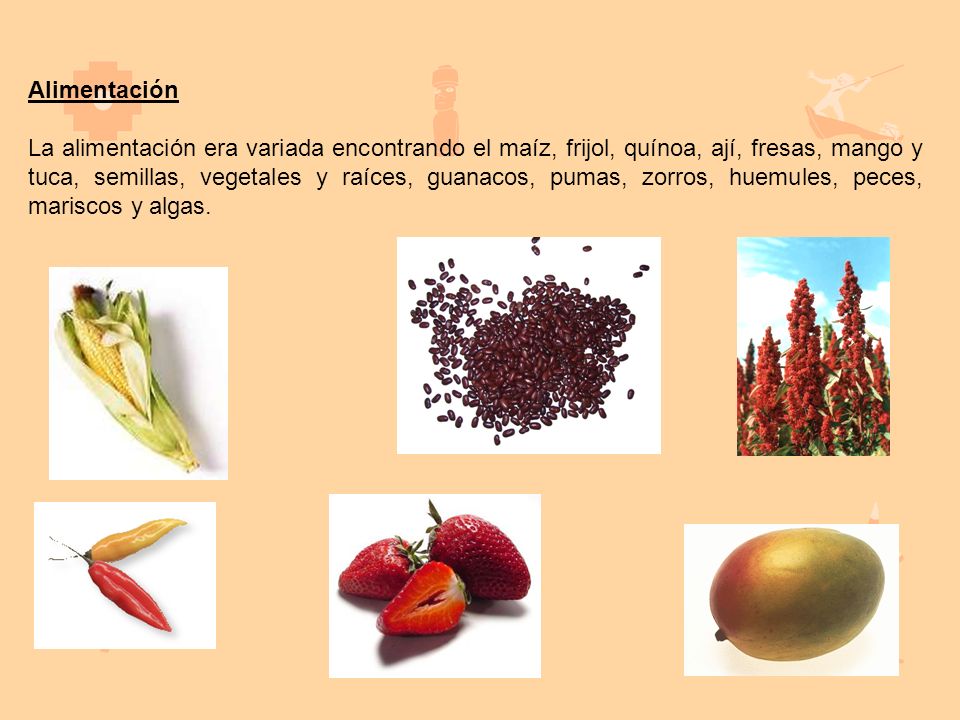 Alimentación

La alimentación era variada encontrando el maíz, frijol, quínoa, ají, fresas, mango y tuca, semillas, vegetales y raíces, guanacos, pumas, zorros, huemules, peces, mariscos y algas.